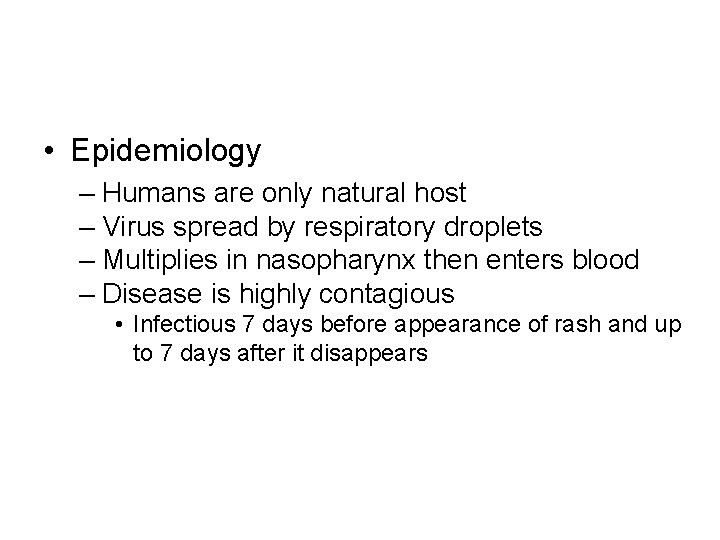 • Epidemiology
– Humans are only natural host
– Virus spread by respiratory droplets
– Multiplies in nasopharynx then enters blood
– Disease is highly contagious
• Infectious 7 days before appearance of rash and up to 7 days after it disappears